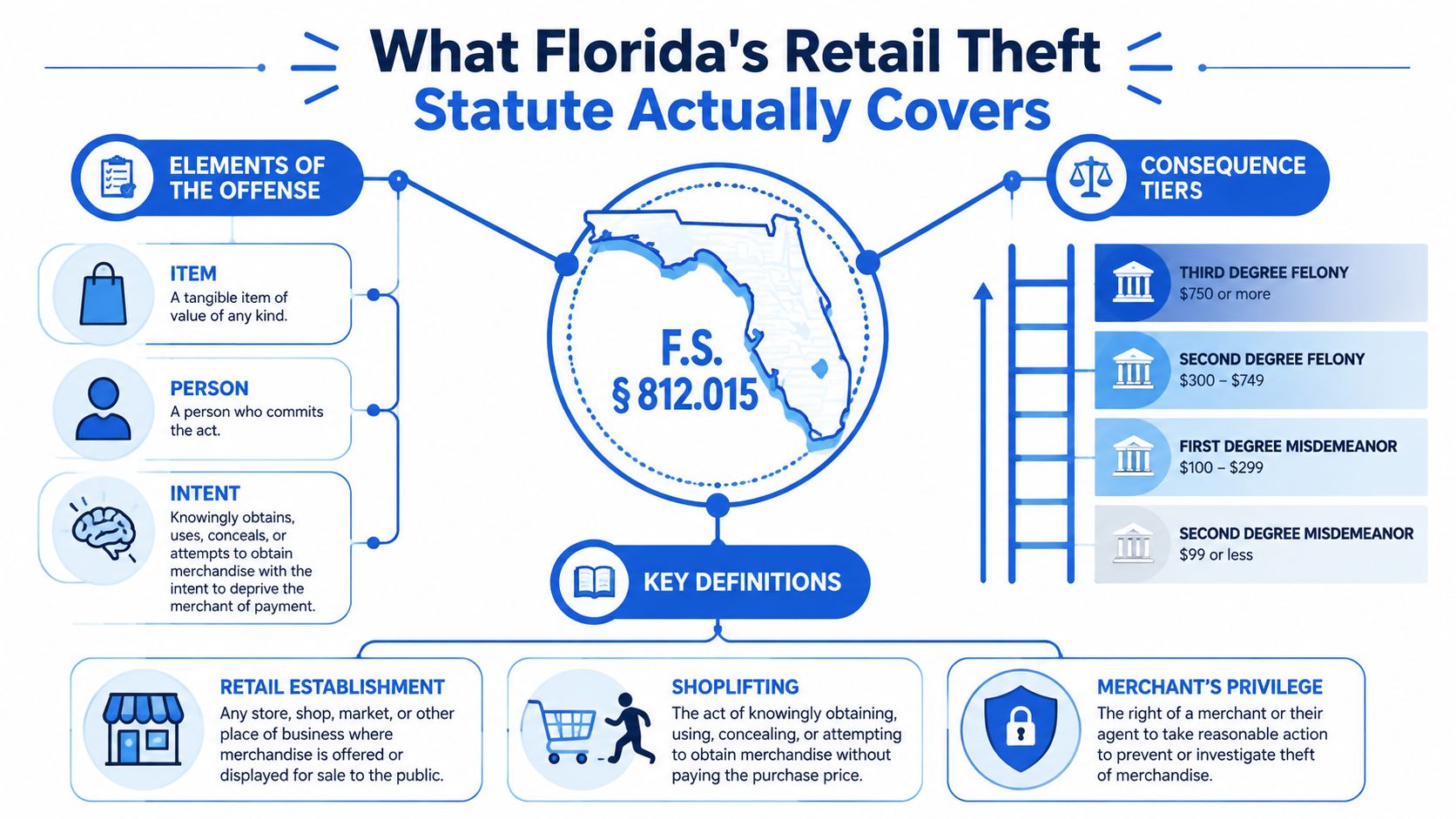 What Florida's Retail Theft Statute Actually Covers

ELEMENTS OF THE OFFENSE

ITEM
A tangible item of value of any kind.

PERSON
A person who commits the act.

INTENT
Knowingly obtains, uses, conceals, or attempts to obtain merchandise with the intent to deprive the merchant of payment.

F.S. § 812.015

CONSEQUENCE TIERS

THIRD DEGREE FELONY
$750 or more

SECOND DEGREE FELONY
$300 – $749

FIRST DEGREE MISDEMEANOR
$100 – $299

SECOND DEGREE MISDEMEANOR
$99 or less

KEY DEFINITIONS

RETAIL ESTABLISHMENT
Any store, shop, market, or other place of business where merchandise is offered or displayed for sale to the public.

SHOPLIFTING
The act of knowingly obtaining, using, concealing, or attempting to obtain merchandise without paying the purchase price.

MERCHANT'S PRIVILEGE
The right of a merchant or their agent to take reasonable action to prevent or investigate theft of merchandise.